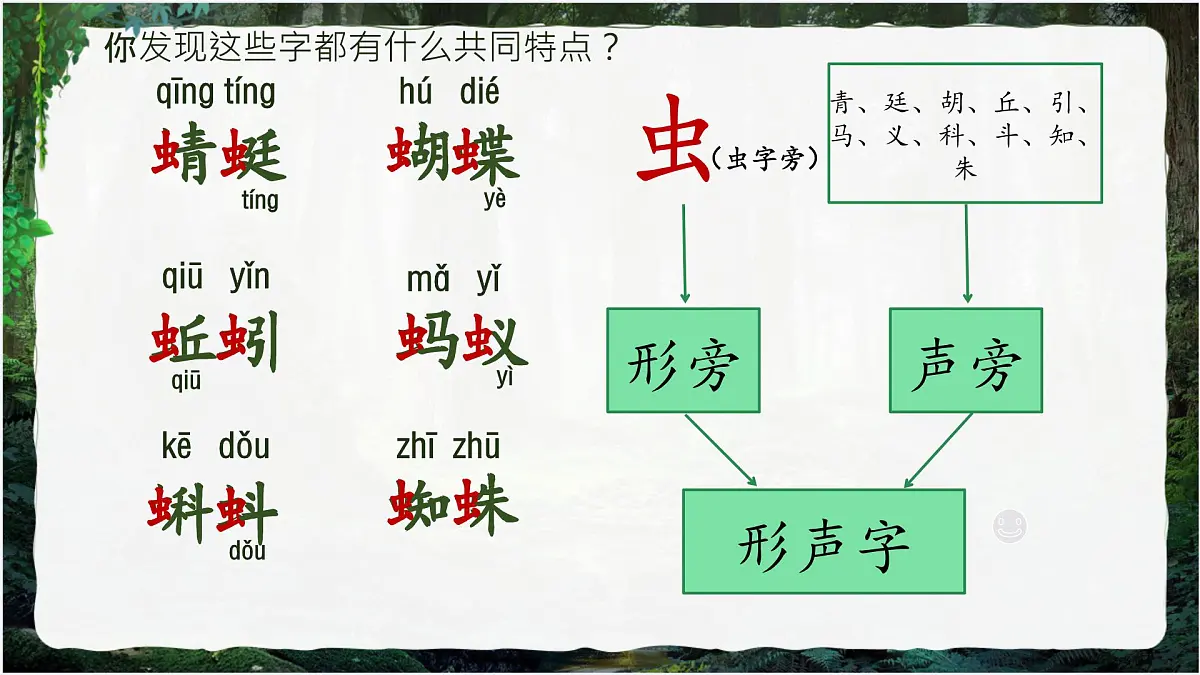 你发现这些字都有什么共同特点？

qīng tíng
蜻蜓
tíng

hú dié
蝴蝶
yè

qiū yǐn
蚯蚓
qiū

mǎ yǐ
蚂蚁
yì

kē dǒu
蝌蚪
dǒu

zhī zhū
蜘蛛

虫（虫字旁）

青、廷、胡、丘、引、马、义、科、斗、知、朱

形旁

声旁

形声字